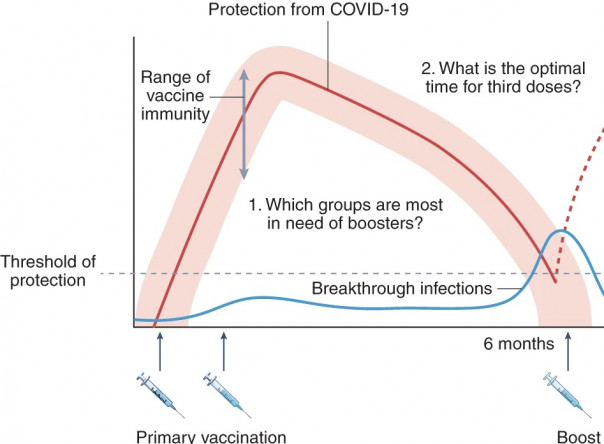 Protection from COVID-19

Range of vaccine immunity

2. What is the optimal time for third doses?

1. Which groups are most in need of boosters?

Threshold of protection

Breakthrough infections

6 months

Primary vaccination

Boost